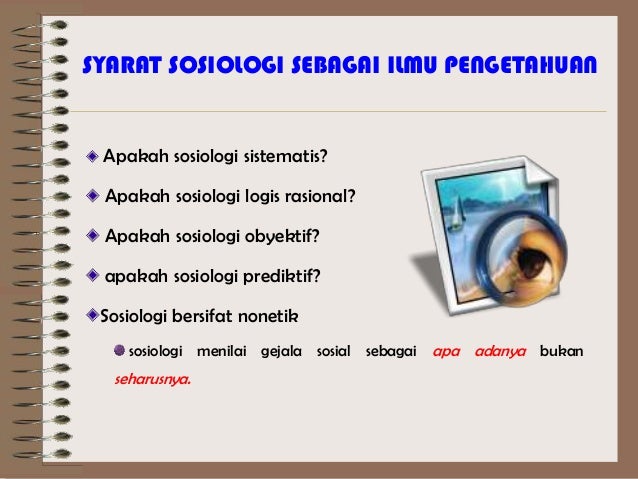 SYARAT SOSIOLOGI SEBAGAI ILMU PENGETAHUAN

Apakah sosiologi sistematis?

Apakah sosiologi logis rasional?

Apakah sosiologi obyektif?

apakah sosiologi prediktif?

Sosiologi bersifat nonetik

sosiologi menilai gejala sosial sebagai apa adanya bukan seharusnya.